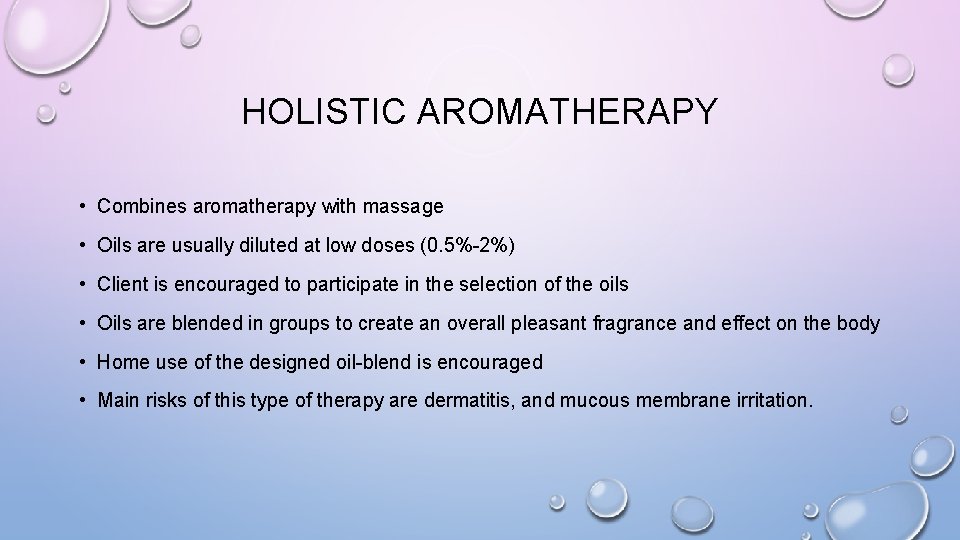 HOLISTIC AROMATHERAPY

• Combines aromatherapy with massage
• Oils are usually diluted at low doses (0.5%-2%)
• Client is encouraged to participate in the selection of the oils
• Oils are blended in groups to create an overall pleasant fragrance and effect on the body
• Home use of the designed oil-blend is encouraged
• Main risks of this type of therapy are dermatitis, and mucous membrane irritation.